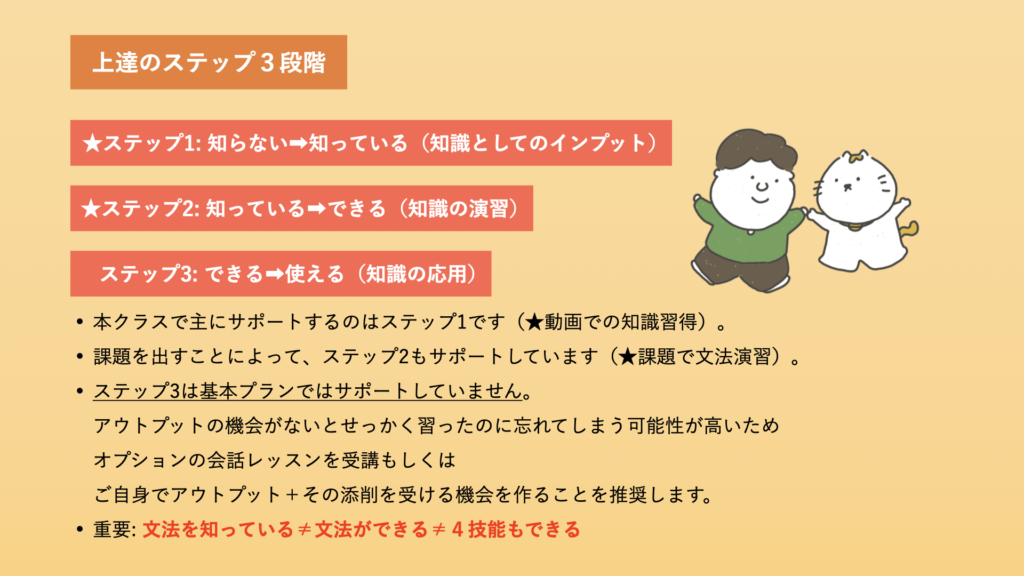 上達のステップ３段階

★ステップ1: 知らない➡知っている（知識としてのインプット）

★ステップ2: 知っている➡できる（知識の演習）

ステップ3: できる➡使える（知識の応用）

• 本クラスで主にサポートするのはステップ1です（★動画での知識習得）。
• 課題を出すことによって、ステップ2もサポートしています（★課題で文法演習）。
• ステップ3は基本プランではサポートしていません。
アウトプットの機会がないとせっかく習ったのに忘れてしまう可能性が高いため
オプションの会話レッスンを受講もしくは
ご自身でアウトプット＋その添削を受ける機会を作ることを推奨します。
• 重要: 文法を知っている≠文法ができる≠４技能もできる